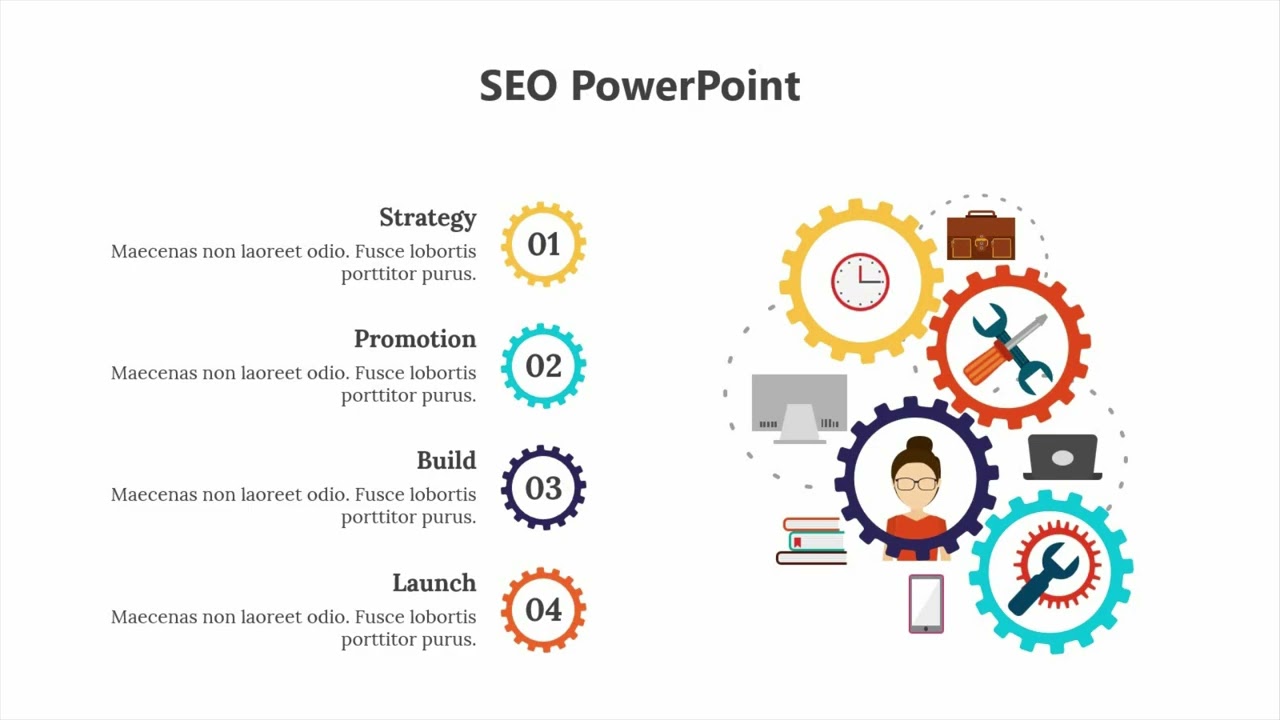 SEO PowerPoint

Strategy
Maecenas non laoreet odio. Fusce lobortis porttitor purus.
01

Promotion
Maecenas non laoreet odio. Fusce lobortis porttitor purus.
02

Build
Maecenas non laoreet odio. Fusce lobortis porttitor purus.
03

Launch
Maecenas non laoreet odio. Fusce lobortis porttitor purus.
04